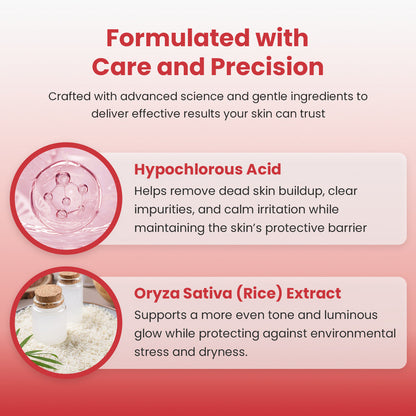 Formulated with Care and Precision

Crafted with advanced science and gentle ingredients to deliver effective results your skin can trust

Hypochlorous Acid
Helps remove dead skin buildup, clear impurities, and calm irritation while maintaining the skin's protective barrier

Oryza Sativa (Rice) Extract
Supports a more even tone and luminous glow while protecting against environmental stress and dryness.